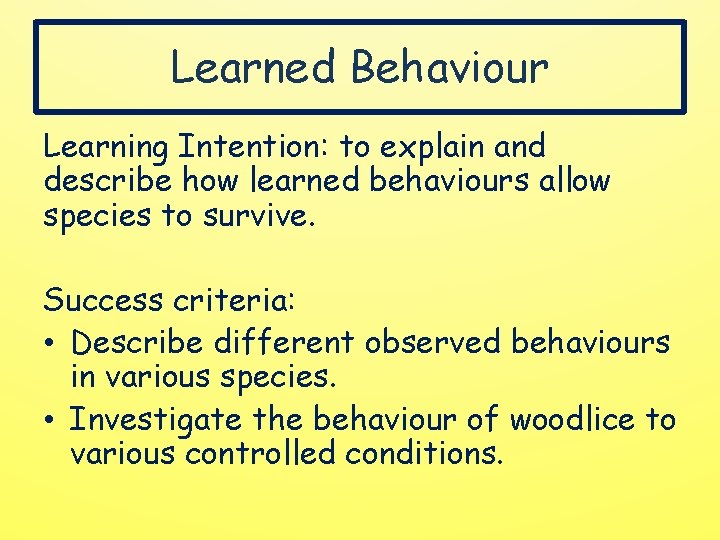 Learned Behaviour

Learning Intention: to explain and describe how learned behaviours allow species to survive.

Success criteria:
• Describe different observed behaviours in various species.
• Investigate the behaviour of woodlice to various controlled conditions.